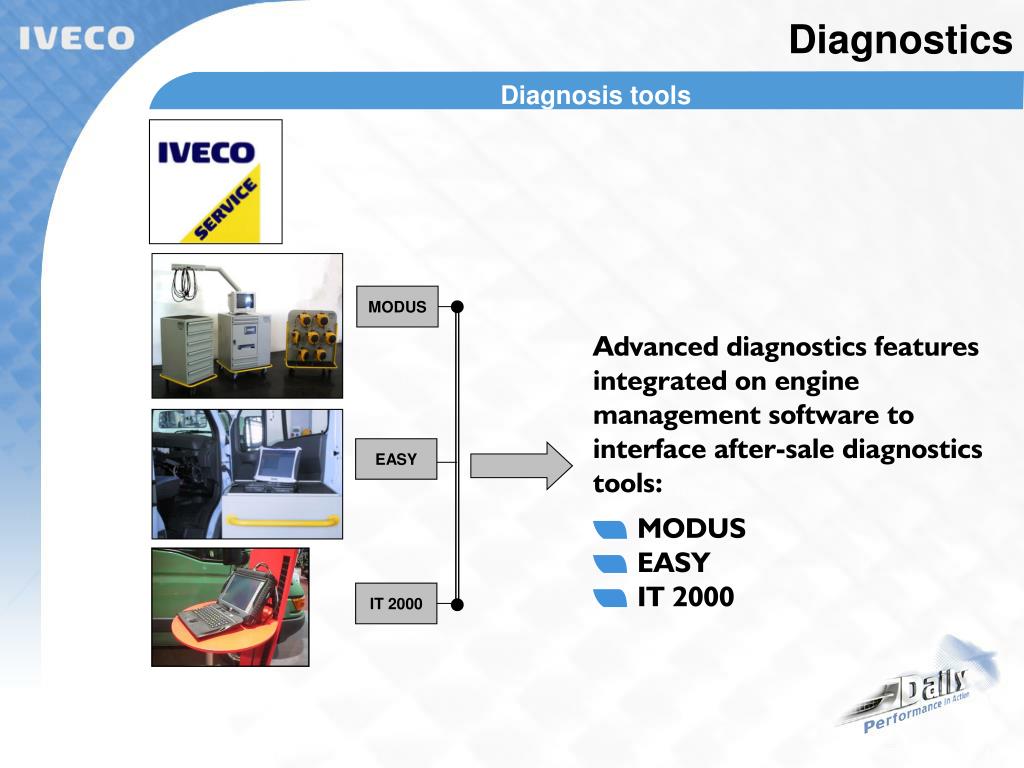 IVECO

Diagnostics

Diagnosis tools

IVECO SERVICE

MODUS

EASY

IT 2000

Advanced diagnostics features integrated on engine management software to interface after-sale diagnostics tools:

MODUS
EASY
IT 2000

Daily Performance in Action